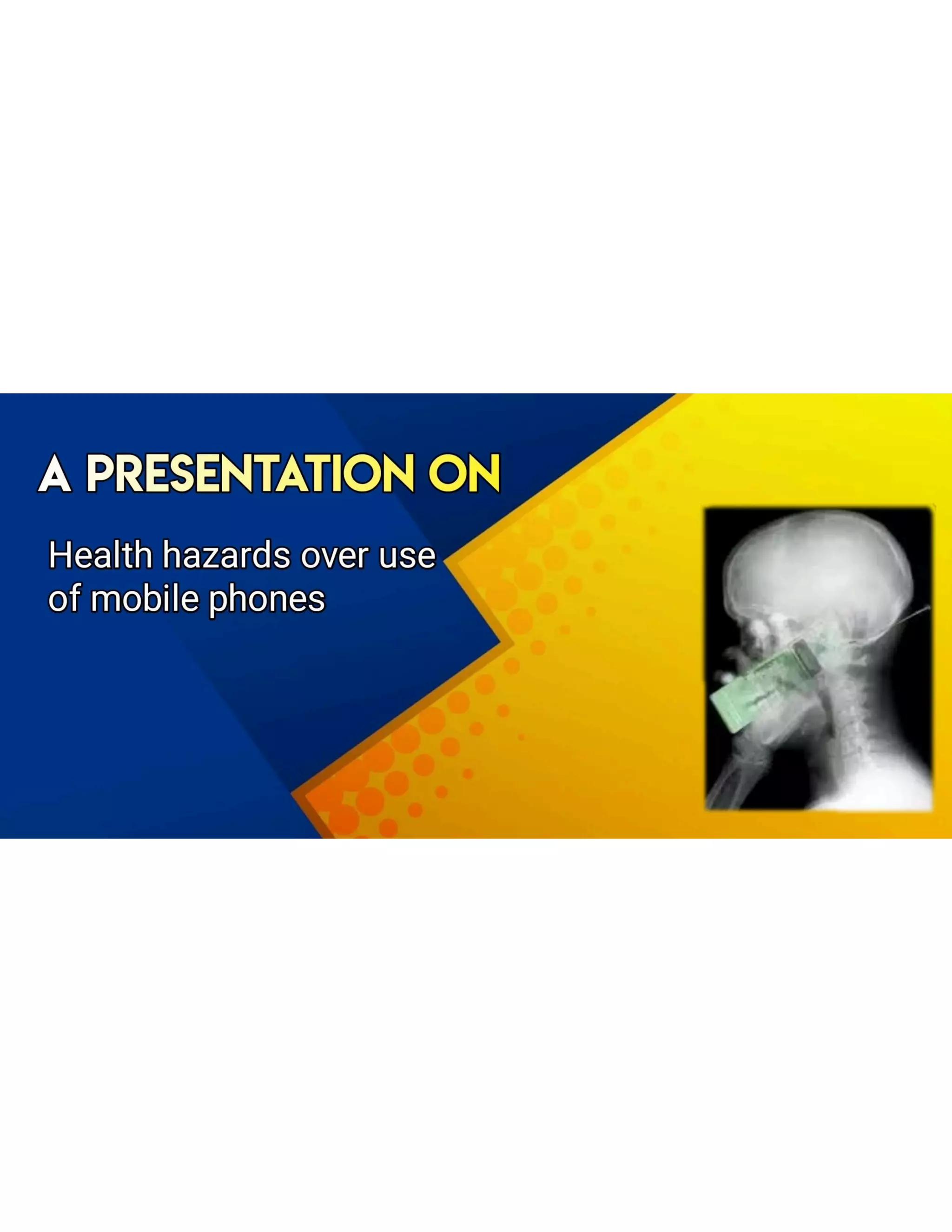 A PRESENTATION ON

Health hazards over use of mobile phones